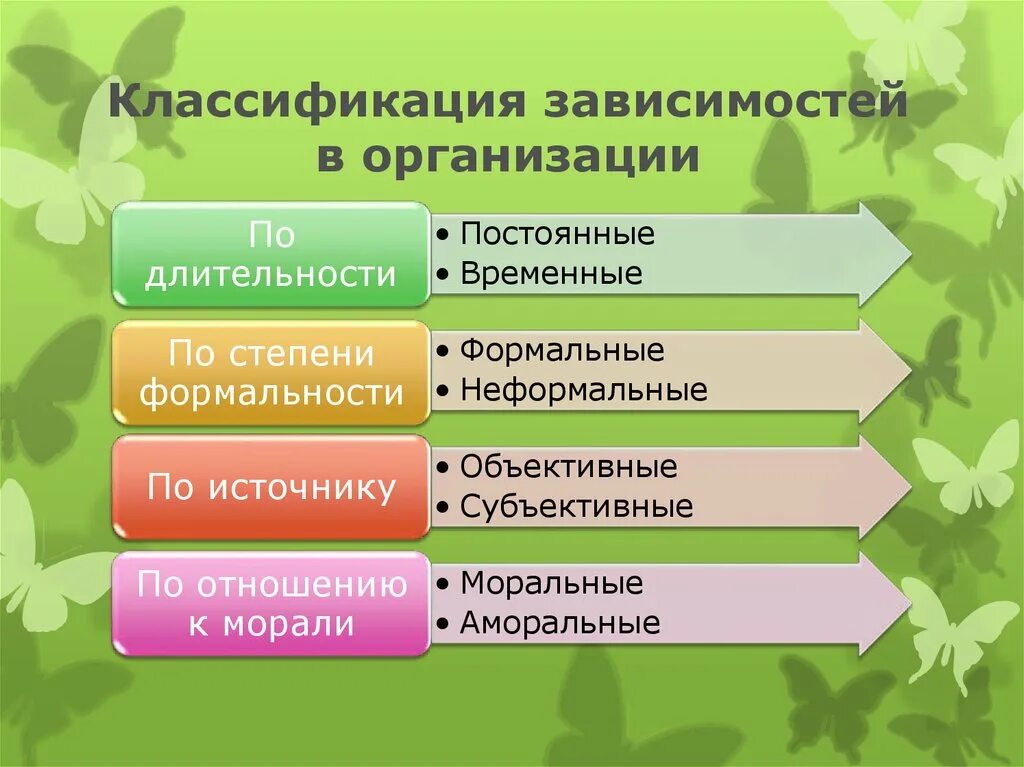 Классификация зависимостей в организации

По длительности

• Постоянные
• Временные

По степени формальности

• Формальные
• Неформальные

По источнику

• Объективные
• Субъективные

По отношению к морали

• Моральные
• Аморальные